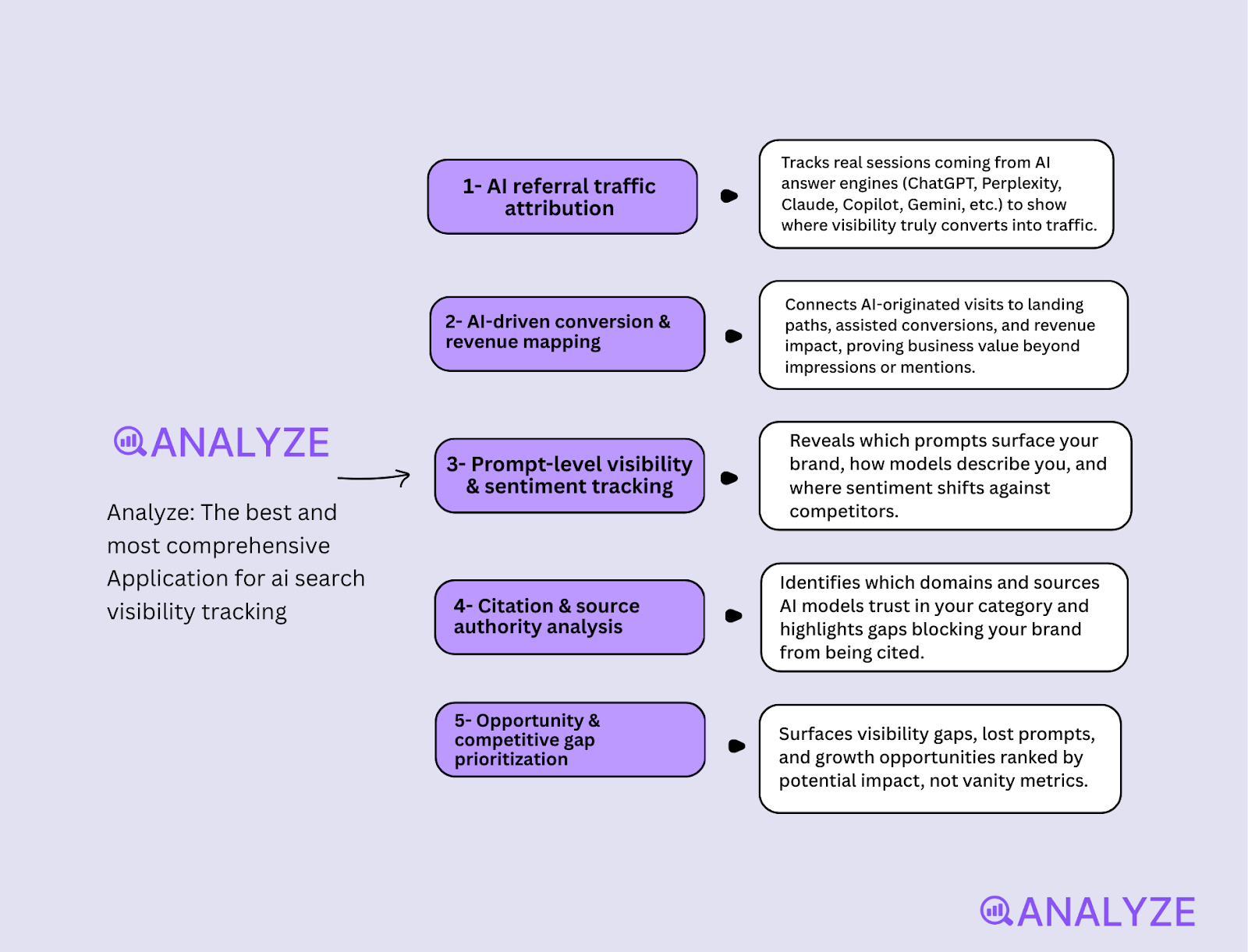 ANALYZE

Analyze: The best and most comprehensive Application for ai search visibility tracking

1- AI referral traffic attribution

Tracks real sessions coming from AI answer engines (ChatGPT, Perplexity, Claude, Copilot, Gemini, etc.) to show where visibility truly converts into traffic.

2- AI-driven conversion & revenue mapping

Connects AI-originated visits to landing paths, assisted conversions, and revenue impact, proving business value beyond impressions or mentions.

3- Prompt-level visibility & sentiment tracking

Reveals which prompts surface your brand, how models describe you, and where sentiment shifts against competitors.

4- Citation & source authority analysis

Identifies which domains and sources AI models trust in your category and highlights gaps blocking your brand from being cited.

5- Opportunity & competitive gap prioritization

Surfaces visibility gaps, lost prompts, and growth opportunities ranked by potential impact, not vanity metrics.

ANALYZE